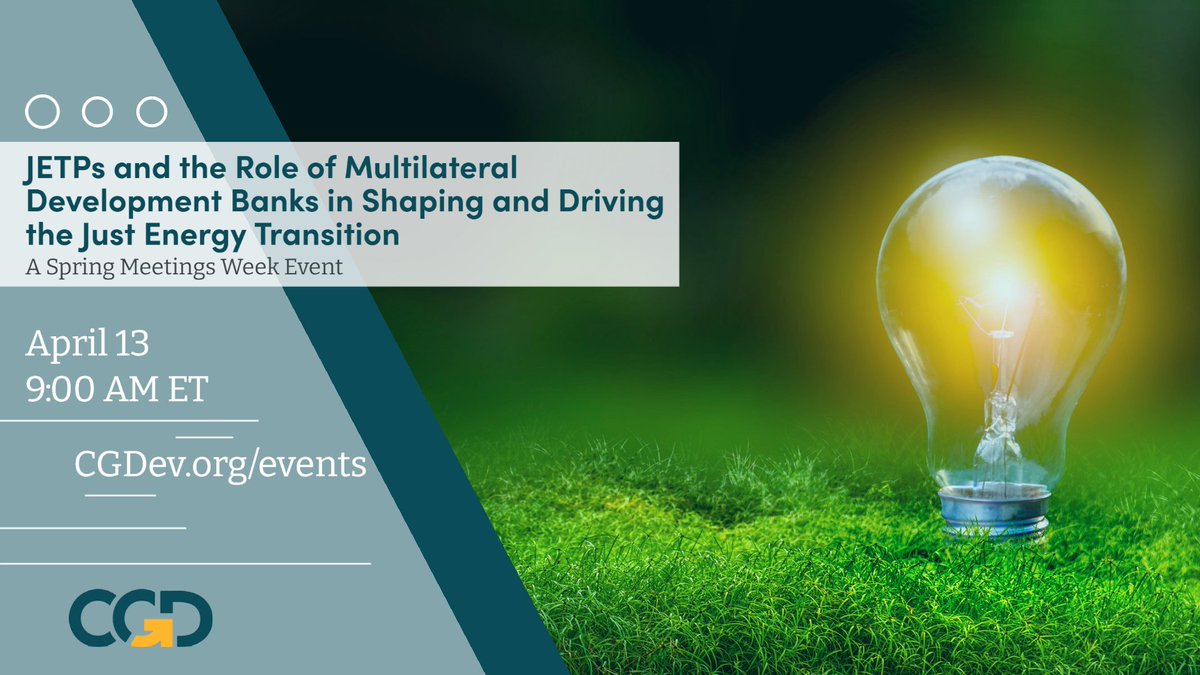 JETPs and the Role of Multilateral Development Banks in Shaping and Driving the Just Energy Transition
A Spring Meetings Week Event

April 13
9:00 AM ET

CGDev.org/events

CGD